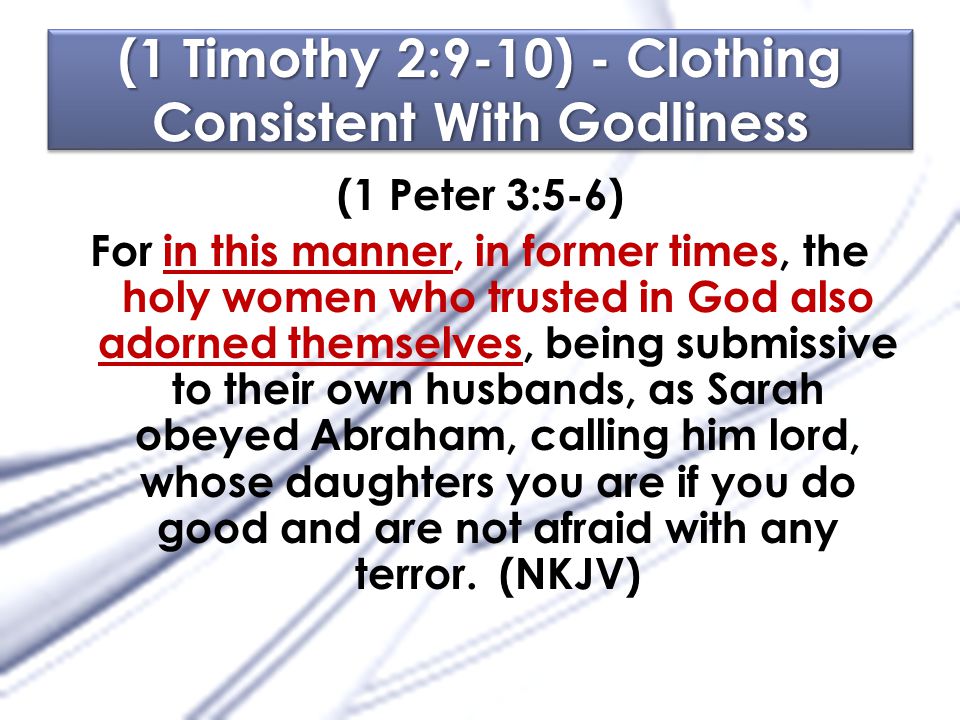 (1 Timothy 2:9-10) - Clothing Consistent With Godliness

(1 Peter 3:5-6)

For in this manner, in former times, the holy women who trusted in God also adorned themselves, being submissive to their own husbands, as Sarah obeyed Abraham, calling him lord, whose daughters you are if you do good and are not afraid with any terror. (NKJV)